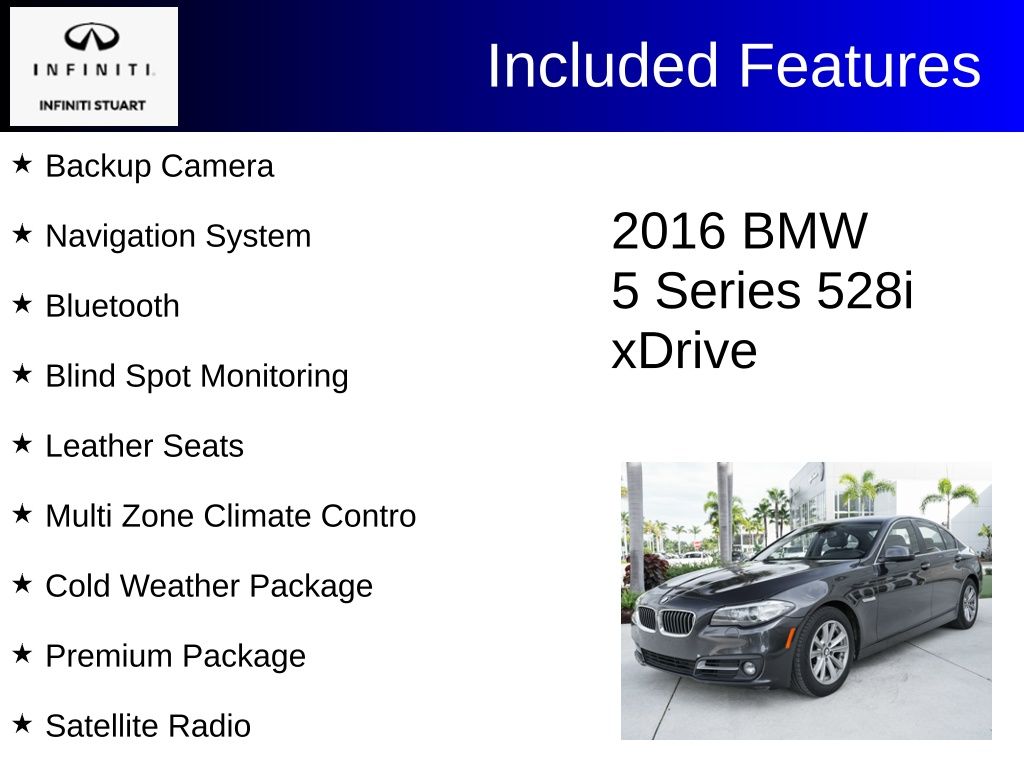 INFINITI.
INFINITI STUART

Included Features

★ Backup Camera

★ Navigation System

★ Bluetooth

★ Blind Spot Monitoring

★ Leather Seats

★ Multi Zone Climate Contro

★ Cold Weather Package

★ Premium Package

★ Satellite Radio

2016 BMW
5 Series 528i
xDrive